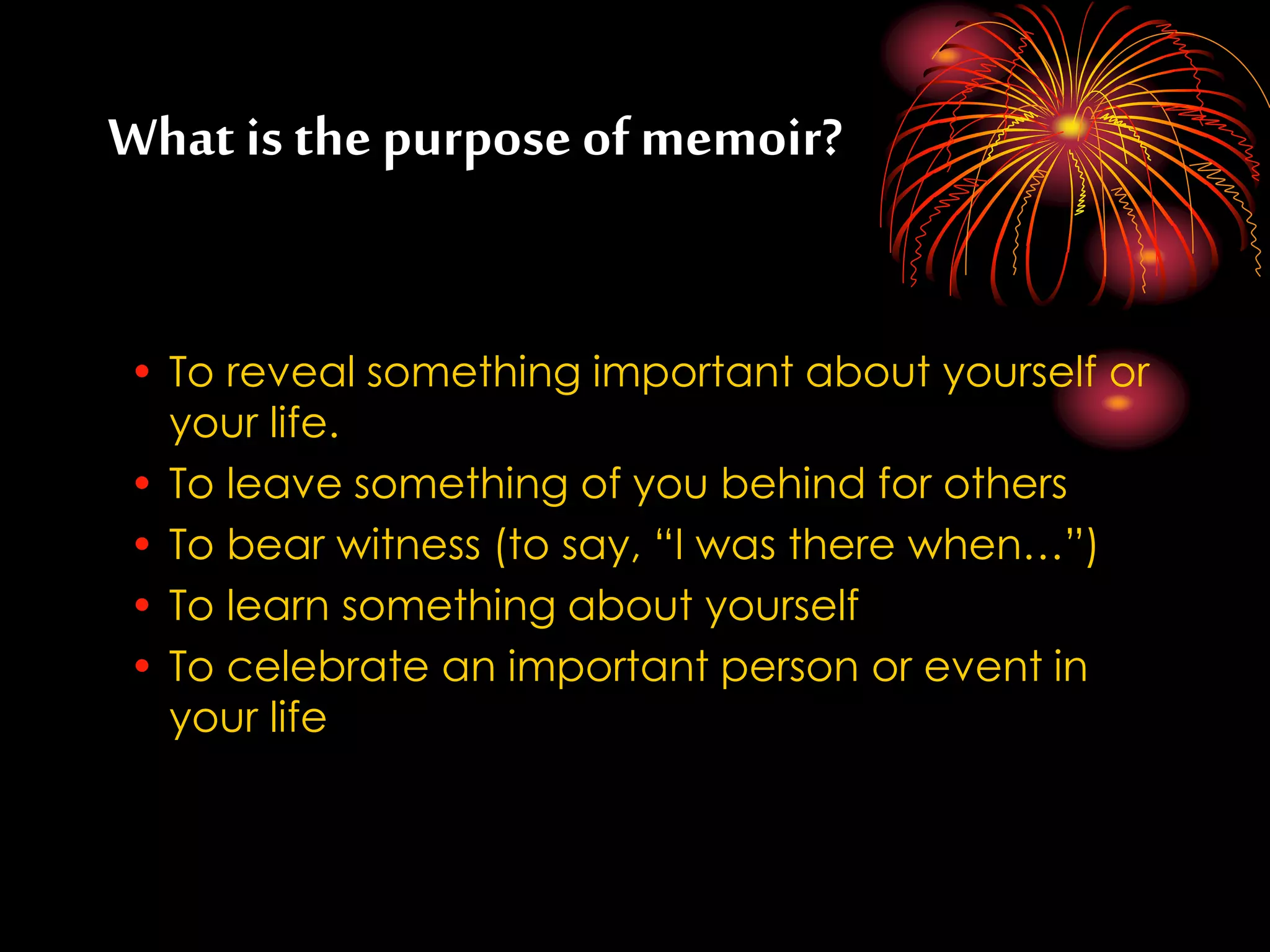 What is the purpose of memoir?

• To reveal something important about yourself or your life.
• To leave something of you behind for others
• To bear witness (to say, “I was there when…”)
• To learn something about yourself
• To celebrate an important person or event in your life